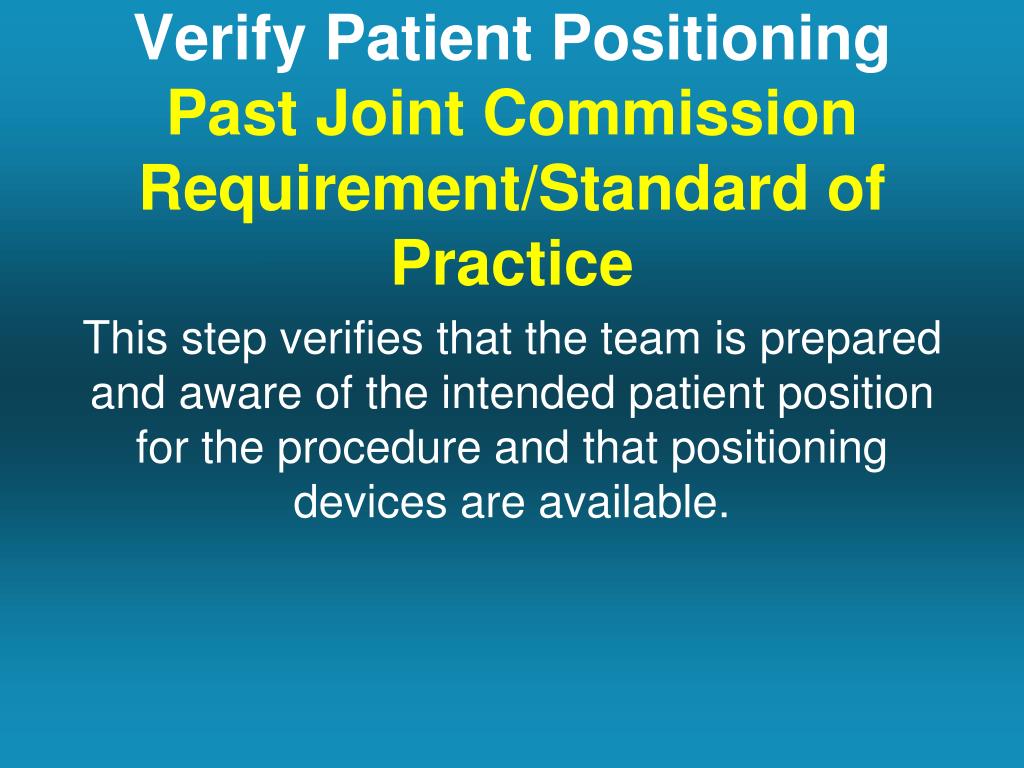 Verify Patient Positioning
Past Joint Commission Requirement/Standard of Practice

This step verifies that the team is prepared and aware of the intended patient position for the procedure and that positioning devices are available.